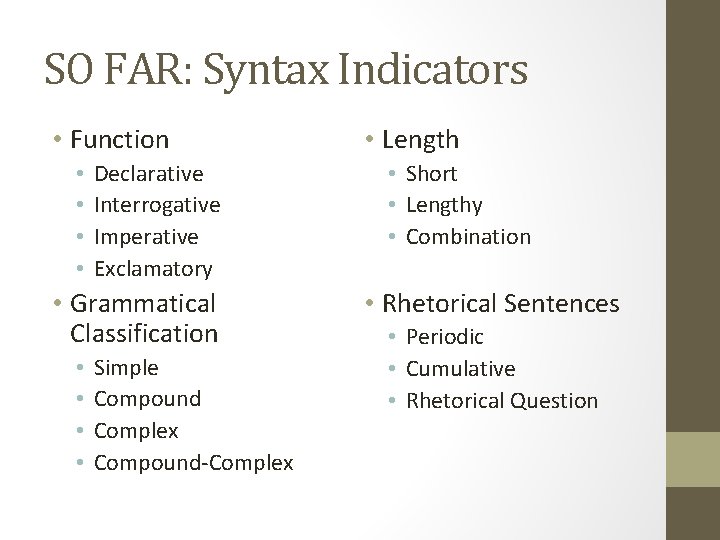 SO FAR: Syntax Indicators

• Function
  • Declarative
  • Interrogative
  • Imperative
  • Exclamatory
• Grammatical Classification
  • Simple
  • Compound
  • Complex
  • Compound-Complex

• Length
  • Short
  • Lengthy
  • Combination
• Rhetorical Sentences
  • Periodic
  • Cumulative
  • Rhetorical Question